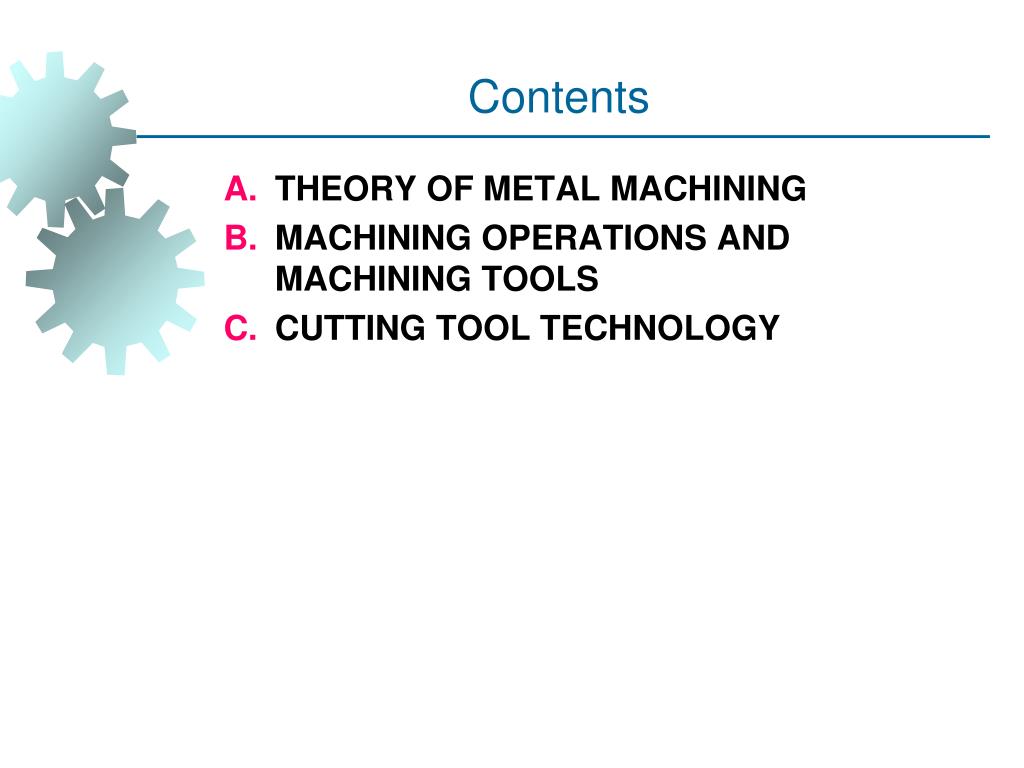 Contents

A. THEORY OF METAL MACHINING
B. MACHINING OPERATIONS AND MACHINING TOOLS
C. CUTTING TOOL TECHNOLOGY